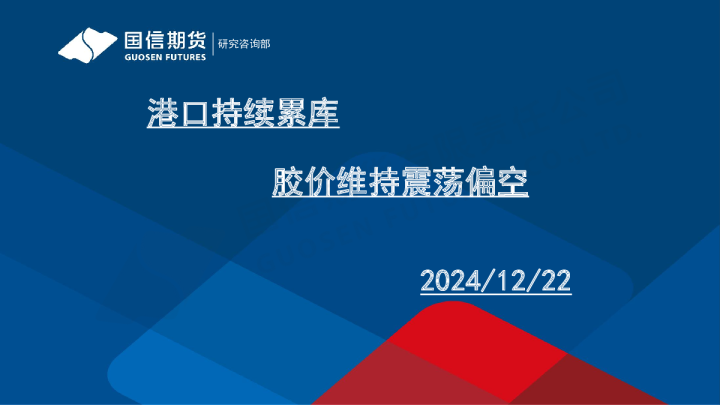 国信期货
GUOSEN FUTURES
研究咨询部

港口持续累库

胶价维持震荡偏空

2024/12/22